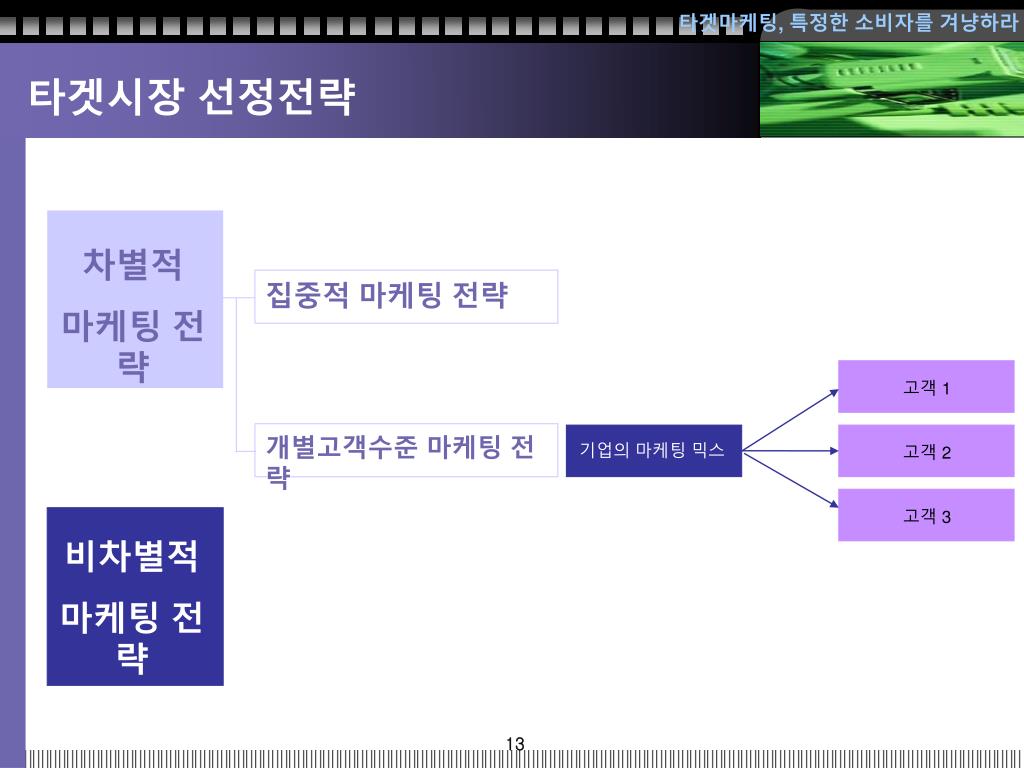 타겟마케팅, 특정한 소비자를 겨냥하라

타겟시장 선정전략

차별적

마케팅 전략

집중적 마케팅 전략

개별고객수준 마케팅 전략

기업의 마케팅 믹스

고객 1

고객 2

고객 3

비차별적

마케팅 전략

13